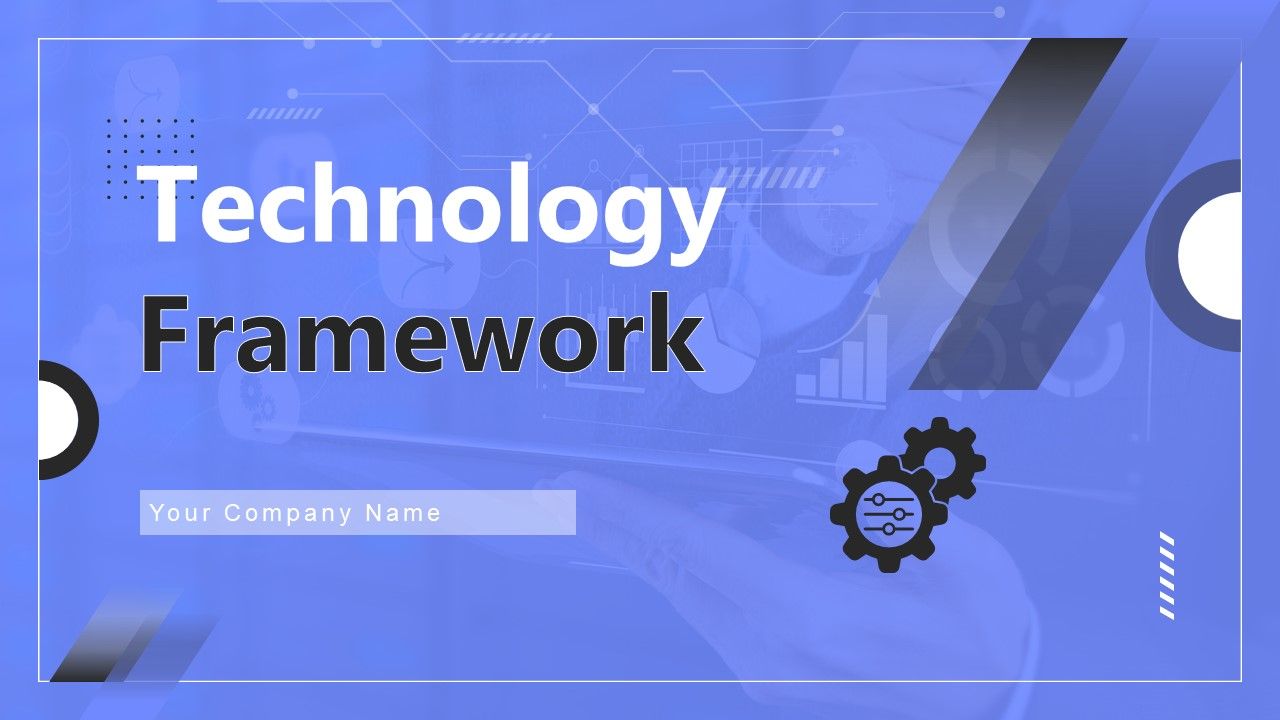 Technology Framework

Your Company Name